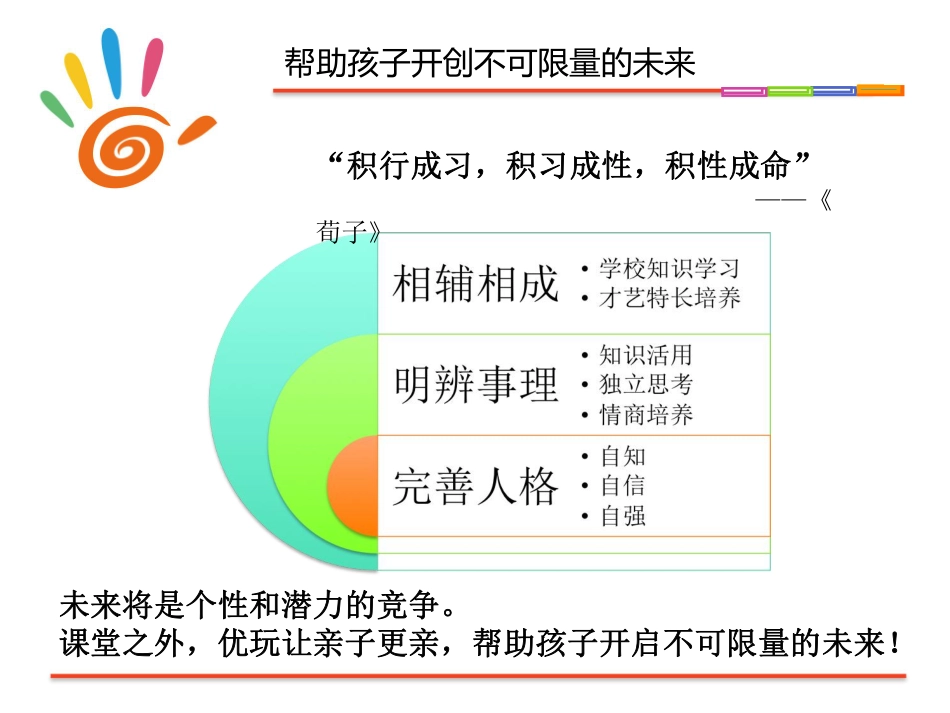 帮助孩子开创不可限量的未来

“积行成习，积习成性，积性成命”

——《荀子》

相辅相成
• 学校知识学习
• 才艺特长培养

明辨事理
• 知识活用
• 独立思考
• 情商培养

完善人格
• 自知
• 自信
• 自强

未来将是个性和潜力的竞争。
课堂之外，优玩让亲子更亲，帮助孩子开启不可限量的未来！